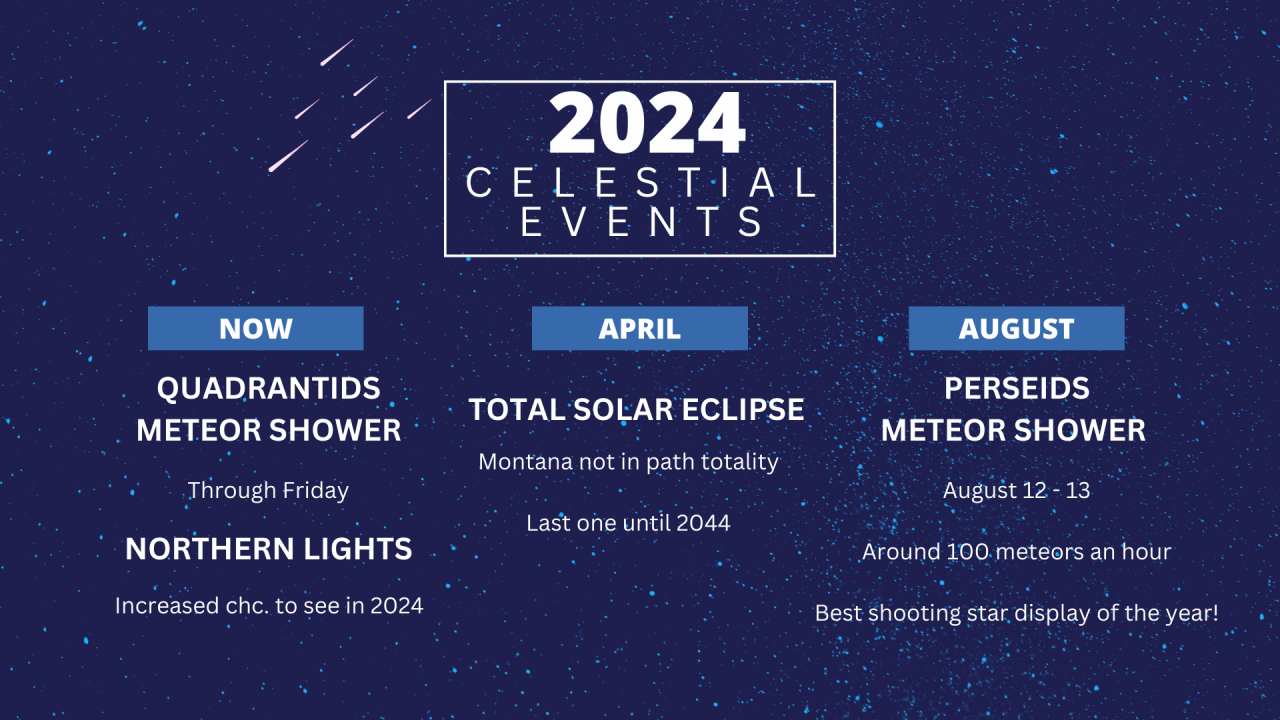 2024
CELESTIAL EVENTS

NOW

QUADRANTIDS METEOR SHOWER

Through Friday

NORTHERN LIGHTS

Increased chc. to see in 2024

APRIL

TOTAL SOLAR ECLIPSE

Montana not in path totality

Last one until 2044

AUGUST

PERSEIDS METEOR SHOWER

August 12 - 13

Around 100 meteors an hour

Best shooting star display of the year!